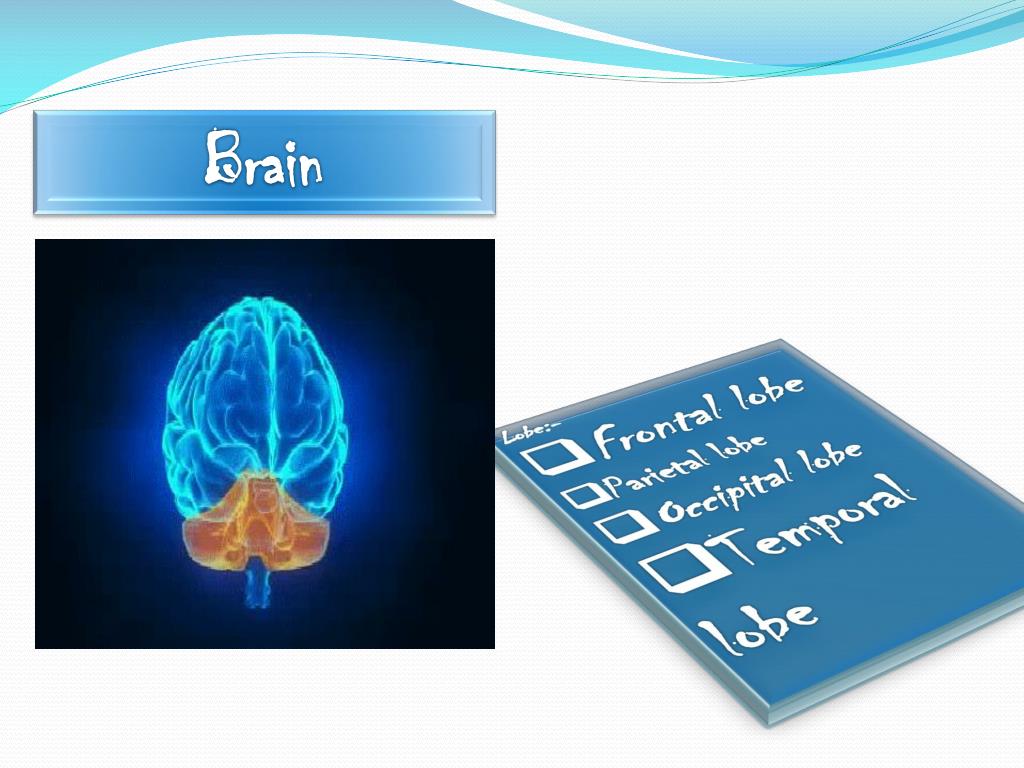 Brain

Lobe:-
Frontal lobe
Parietal lobe
Occipital lobe
Temporal lobe